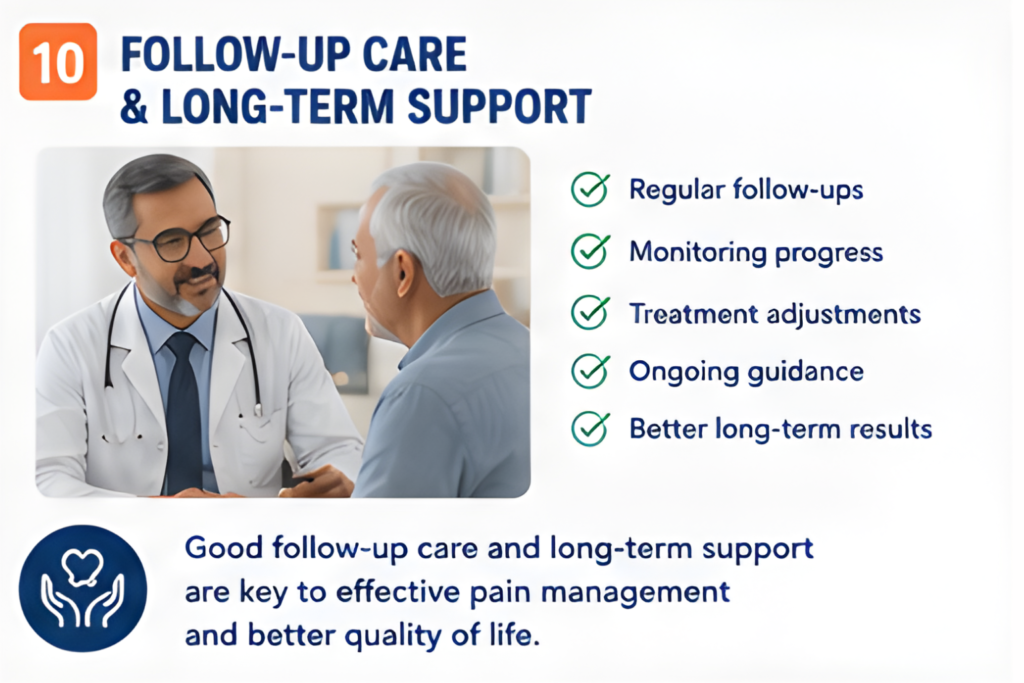 10 FOLLOW-UP CARE & LONG-TERM SUPPORT

Regular follow-ups

Monitoring progress

Treatment adjustments

Ongoing guidance

Better long-term results

Good follow-up care and long-term support are key to effective pain management and better quality of life.